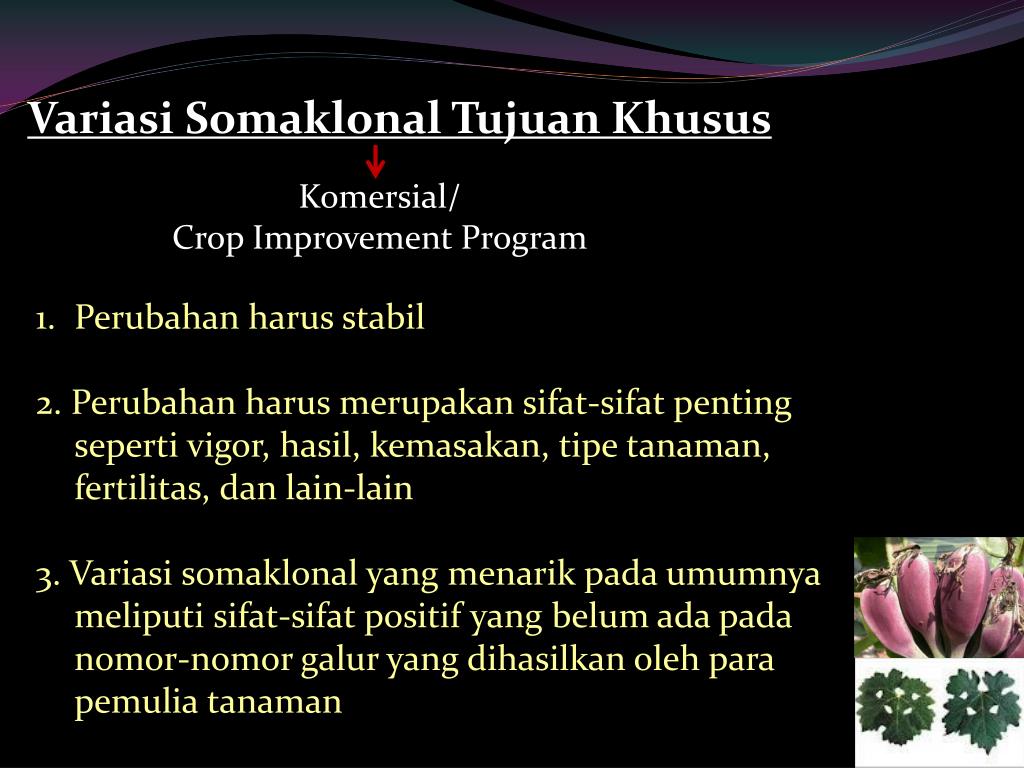 Variasi Somaklonal Tujuan Khusus

Komersial/
Crop Improvement Program

1. Perubahan harus stabil

2. Perubahan harus merupakan sifat-sifat penting seperti vigor, hasil, kemasakan, tipe tanaman, fertilitas, dan lain-lain

3. Variasi somaklonal yang menarik pada umumnya meliputi sifat-sifat positif yang belum ada pada nomor-nomor galur yang dihasilkan oleh para pemulia tanaman